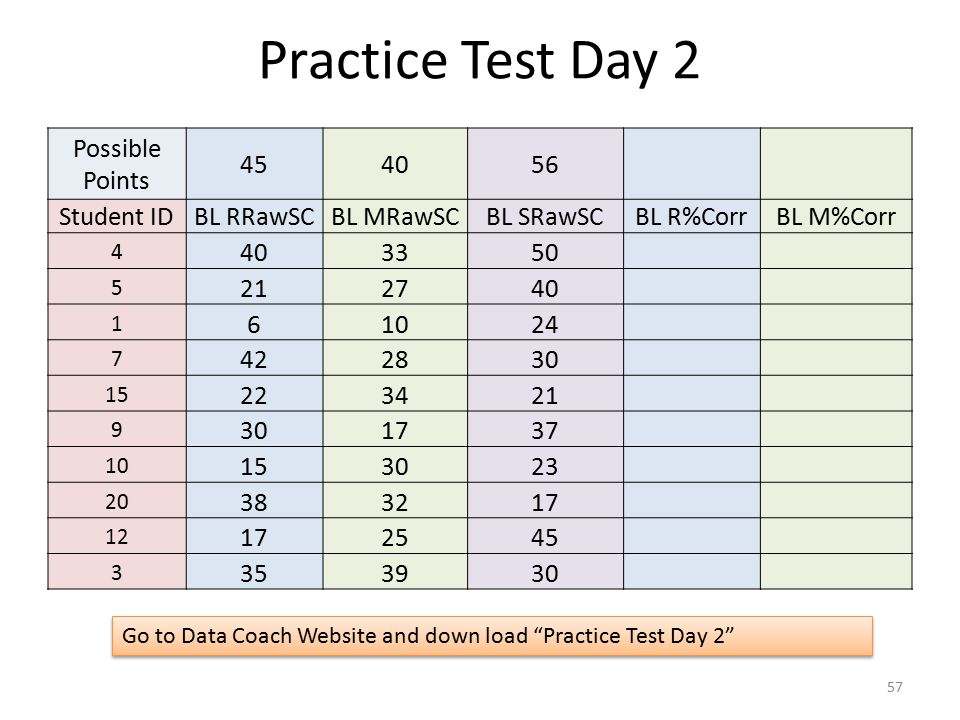 Practice Test Day 2

| Possible Points | 45 | 40 | 56 | | |
|---|---|---|---|---|---|
| Student ID | BL RRawSC | BL MRawSC | BL SRawSC | BL R%Corr | BL M%Corr |
| 4 | 40 | 33 | 50 | | |
| 5 | 21 | 27 | 40 | | |
| 1 | 6 | 10 | 24 | | |
| 7 | 42 | 28 | 30 | | |
| 15 | 22 | 34 | 21 | | |
| 9 | 30 | 17 | 37 | | |
| 10 | 15 | 30 | 23 | | |
| 20 | 38 | 32 | 17 | | |
| 12 | 17 | 25 | 45 | | |
| 3 | 35 | 39 | 30 | | |

Go to Data Coach Website and down load “Practice Test Day 2”

57